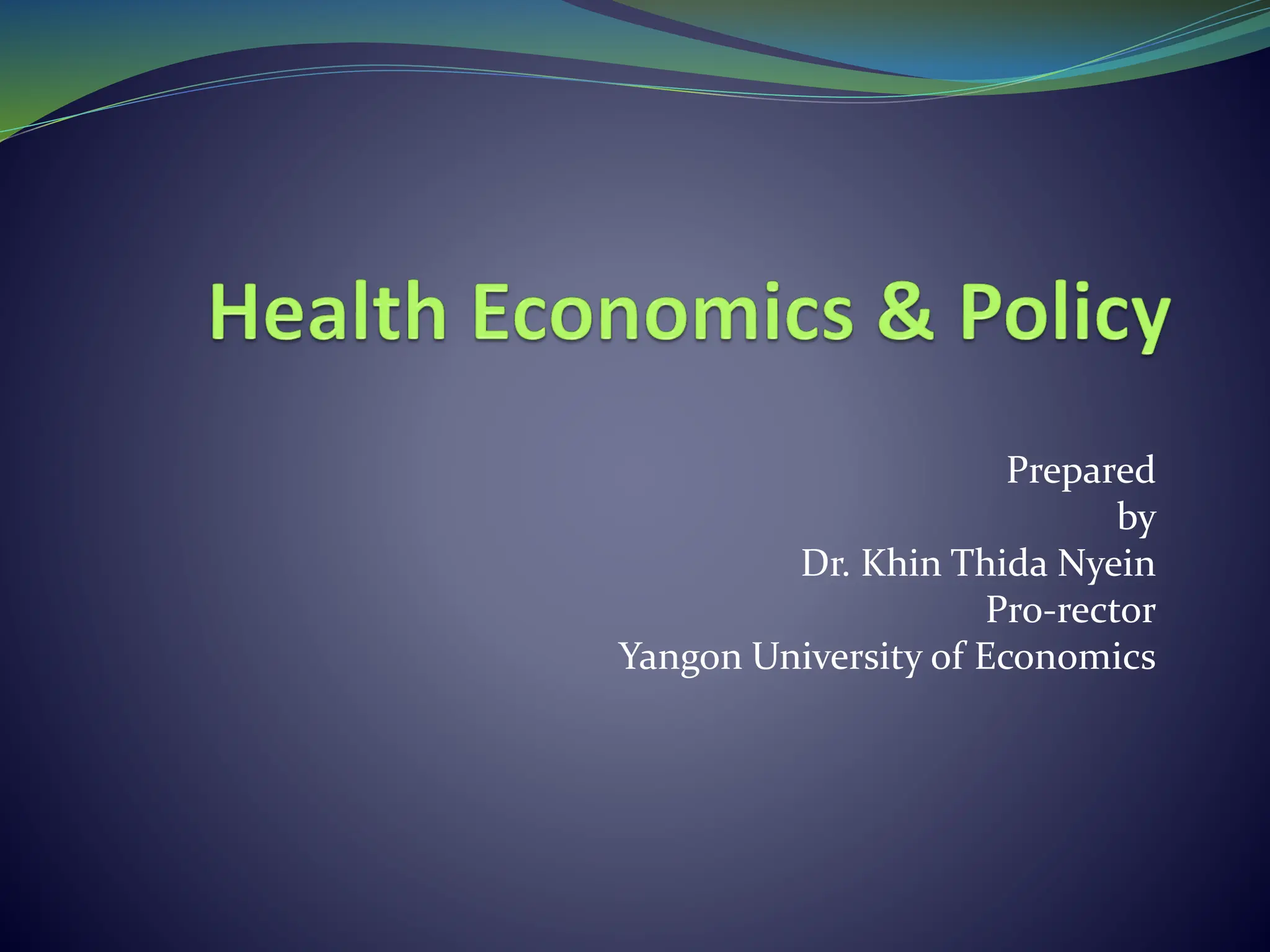 Health Economics & Policy

Prepared
by
Dr. Khin Thida Nyein
Pro-rector
Yangon University of Economics